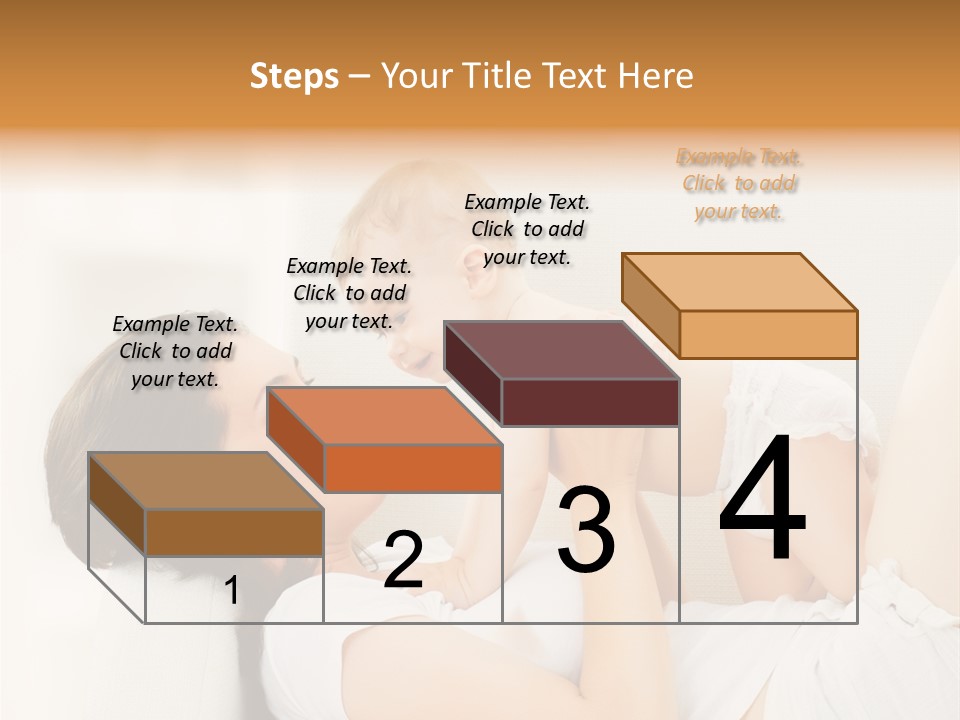 Steps – Your Title Text Here

Example Text. Click to add your text.

Example Text. Click to add your text.

Example Text. Click to add your text.

Example Text. Click to add your text.

1

2

3

4